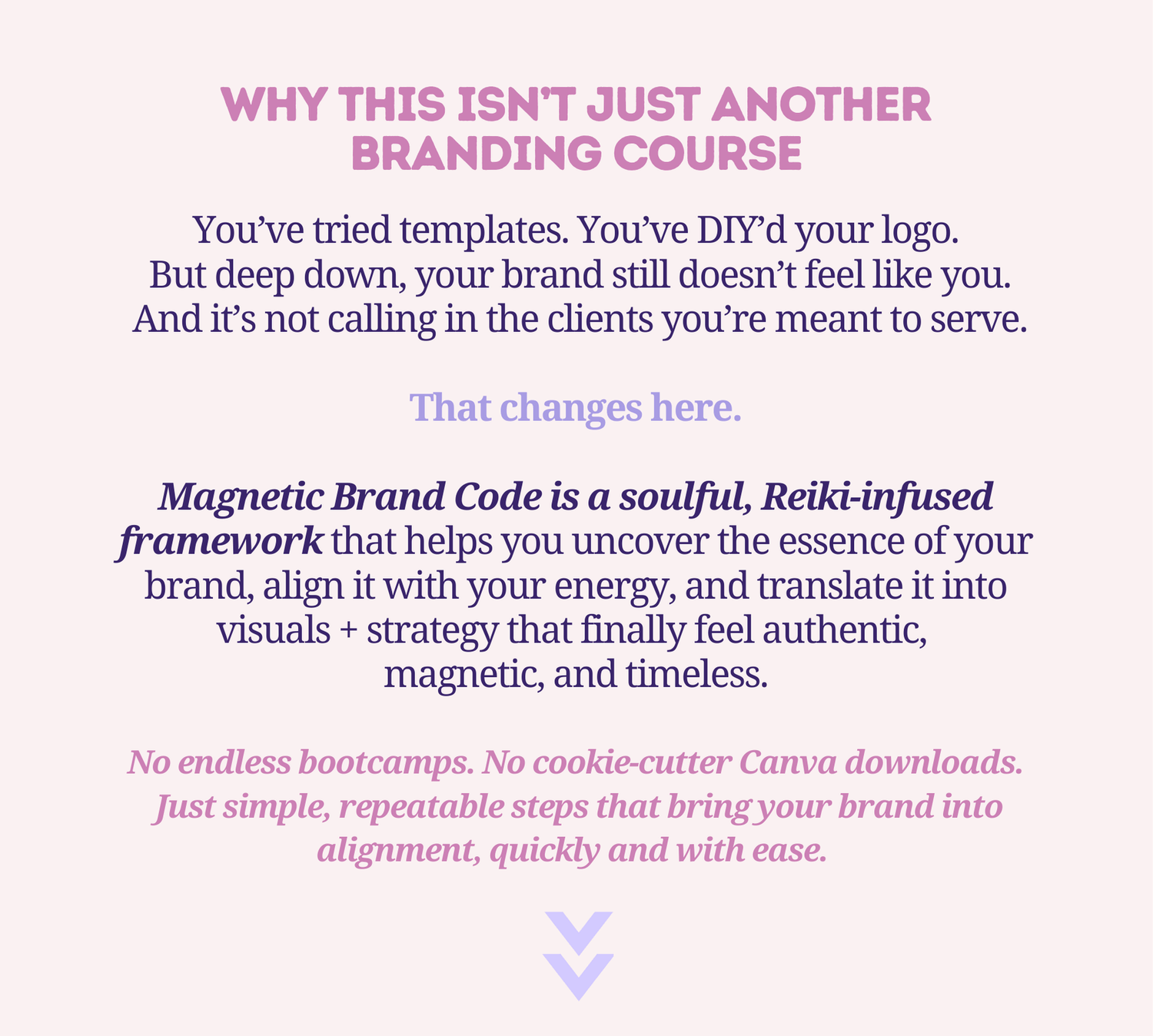 WHY THIS ISN'T JUST ANOTHER BRANDING COURSE

You've tried templates. You've DIY'd your logo. But deep down, your brand still doesn't feel like you. And it's not calling in the clients you're meant to serve.

That changes here.

Magnetic Brand Code is a soulful, Reiki-infused framework that helps you uncover the essence of your brand, align it with your energy, and translate it into visuals + strategy that finally feel authentic, magnetic, and timeless.

No endless bootcamps. No cookie-cutter Canva downloads. Just simple, repeatable steps that bring your brand into alignment, quickly and with ease.